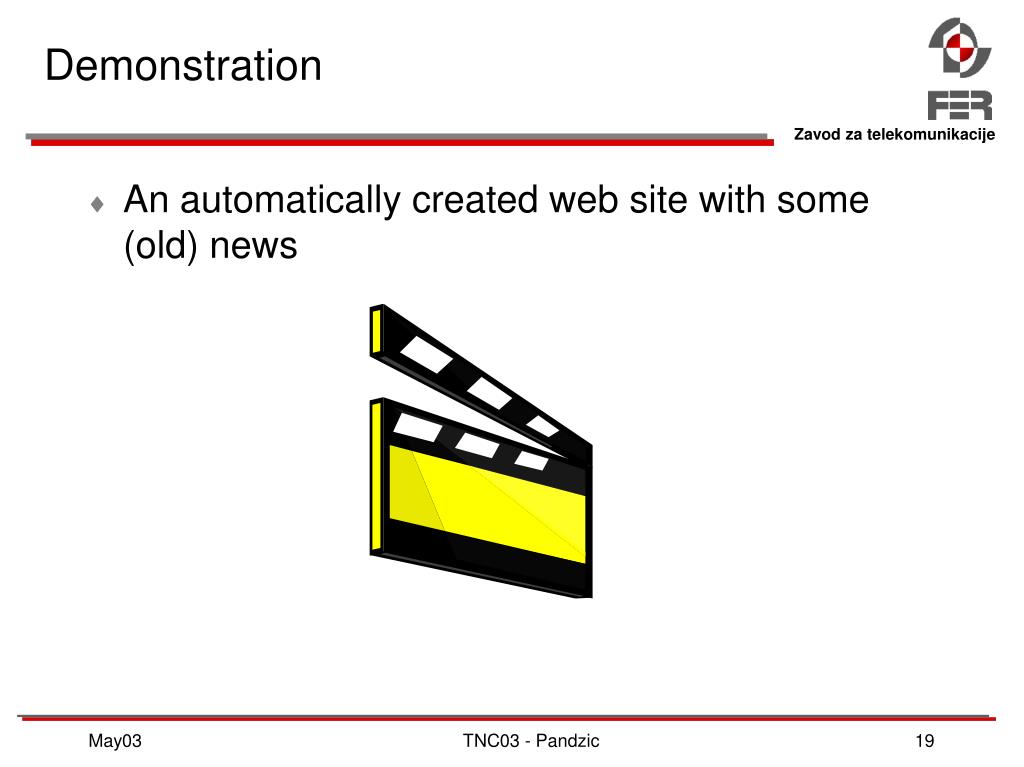 Demonstration

FER

Zavod za telekomunikacije

♦ An automatically created web site with some (old) news

May03

TNC03 - Pandzic

19